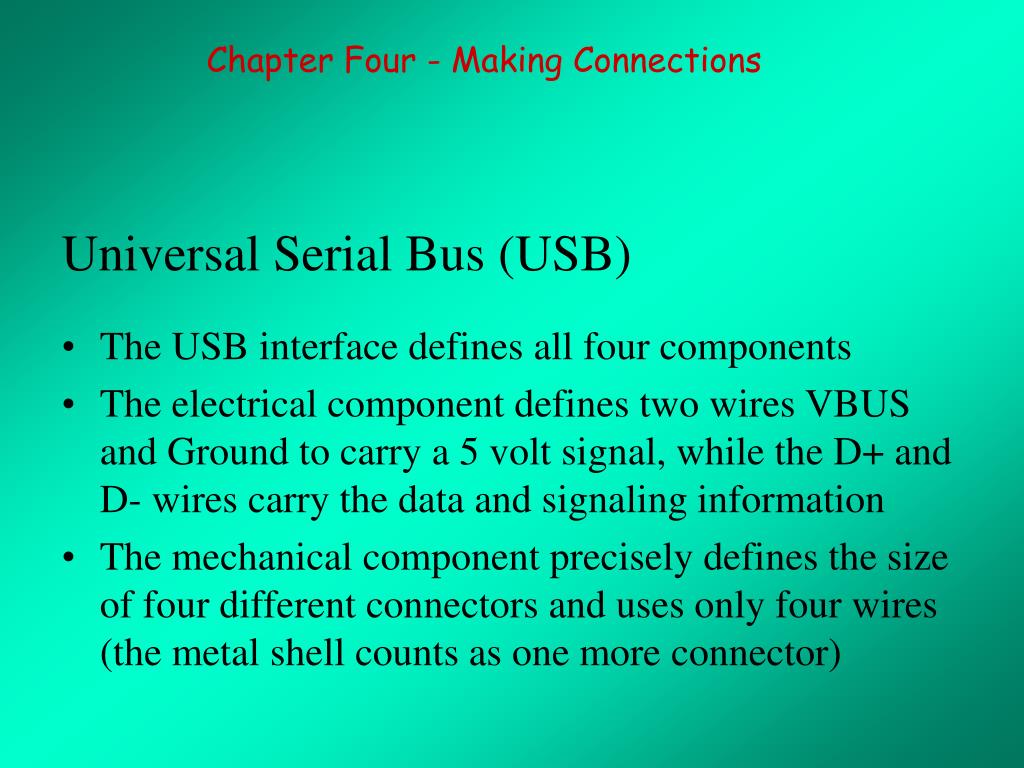 Chapter Four - Making Connections

Universal Serial Bus (USB)

• The USB interface defines all four components
• The electrical component defines two wires VBUS and Ground to carry a 5 volt signal, while the D+ and D- wires carry the data and signaling information
• The mechanical component precisely defines the size of four different connectors and uses only four wires (the metal shell counts as one more connector)